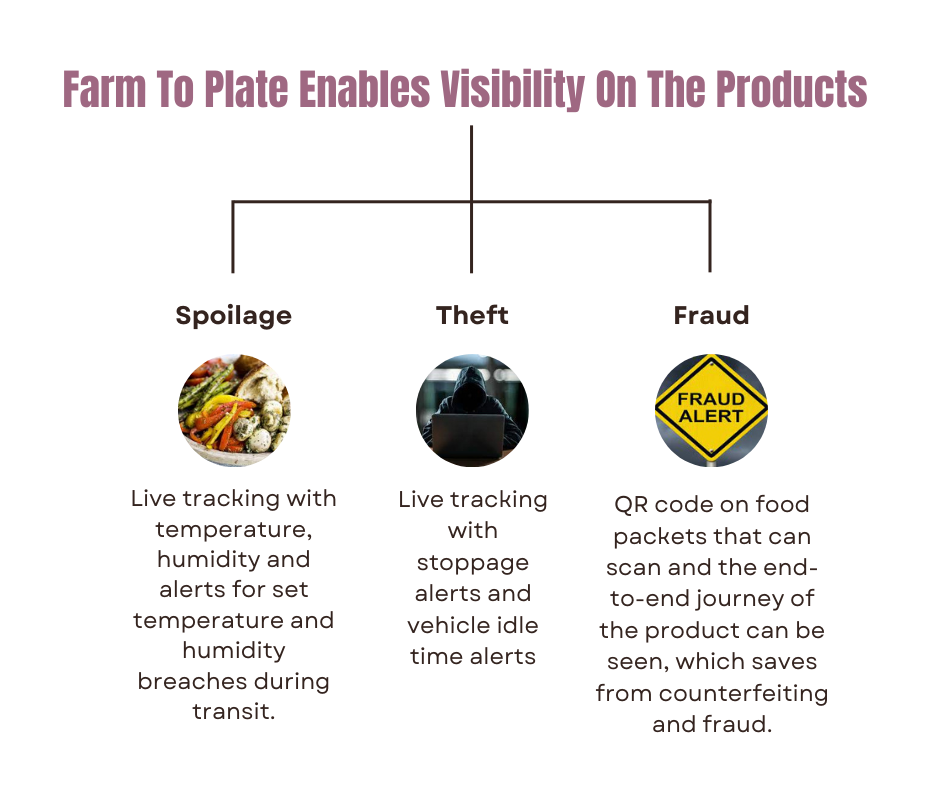 Farm To Plate Enables Visibility On The Products

Spoilage

Live tracking with temperature, humidity and alerts for set temperature and humidity breaches during transit.

Theft

Live tracking with stoppage alerts and vehicle idle time alerts

Fraud

FRAUD ALERT

QR code on food packets that can scan and the end-to-end journey of the product can be seen, which saves from counterfeiting and fraud.